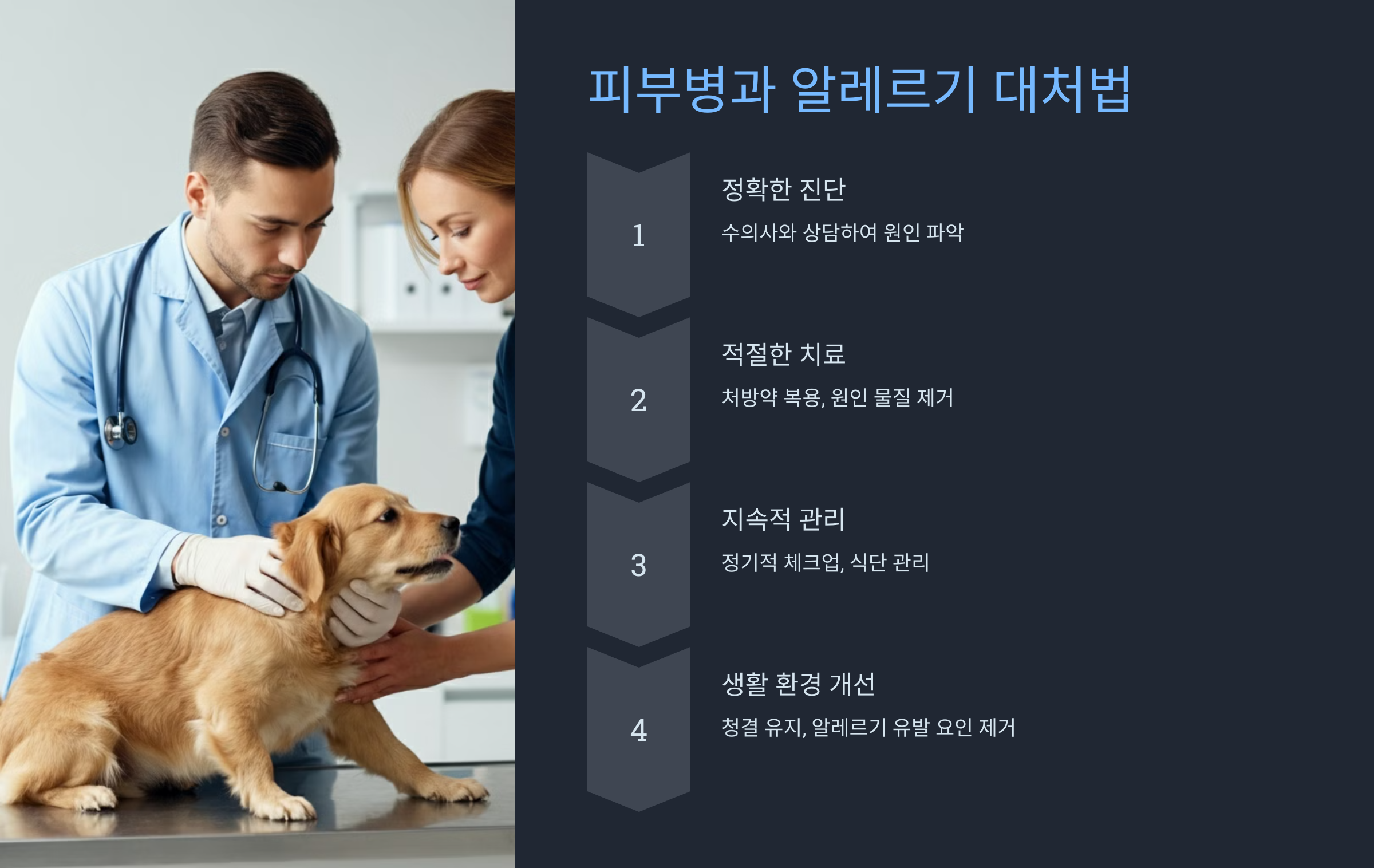 피부병과 알레르기 대처법

1

정확한 진단

수의사와 상담하여 원인 파악

2

적절한 치료

처방약 복용, 원인 물질 제거

3

지속적 관리

정기적 체크업, 식단 관리

4

생활 환경 개선

청결 유지, 알레르기 유발 요인 제거